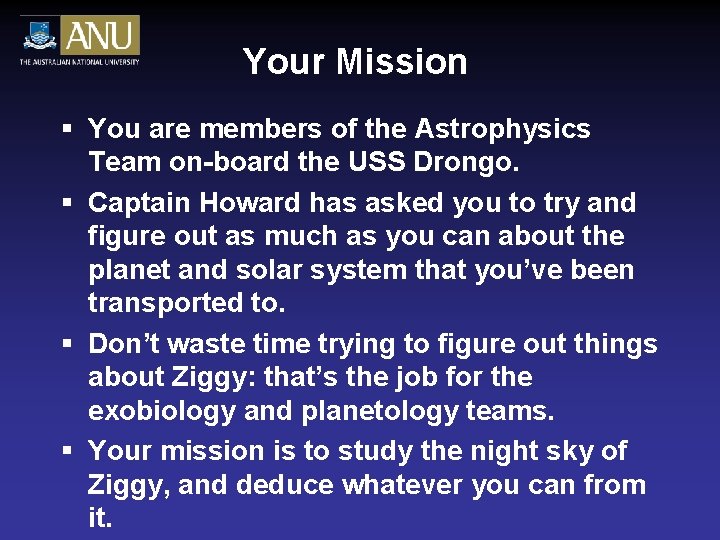 ANU
THE AUSTRALIAN NATIONAL UNIVERSITY

Your Mission

▪ You are members of the Astrophysics Team on-board the USS Drongo.

▪ Captain Howard has asked you to try and figure out as much as you can about the planet and solar system that you've been transported to.

▪ Don't waste time trying to figure out things about Ziggy: that's the job for the exobiology and planetology teams.

▪ Your mission is to study the night sky of Ziggy, and deduce whatever you can from it.